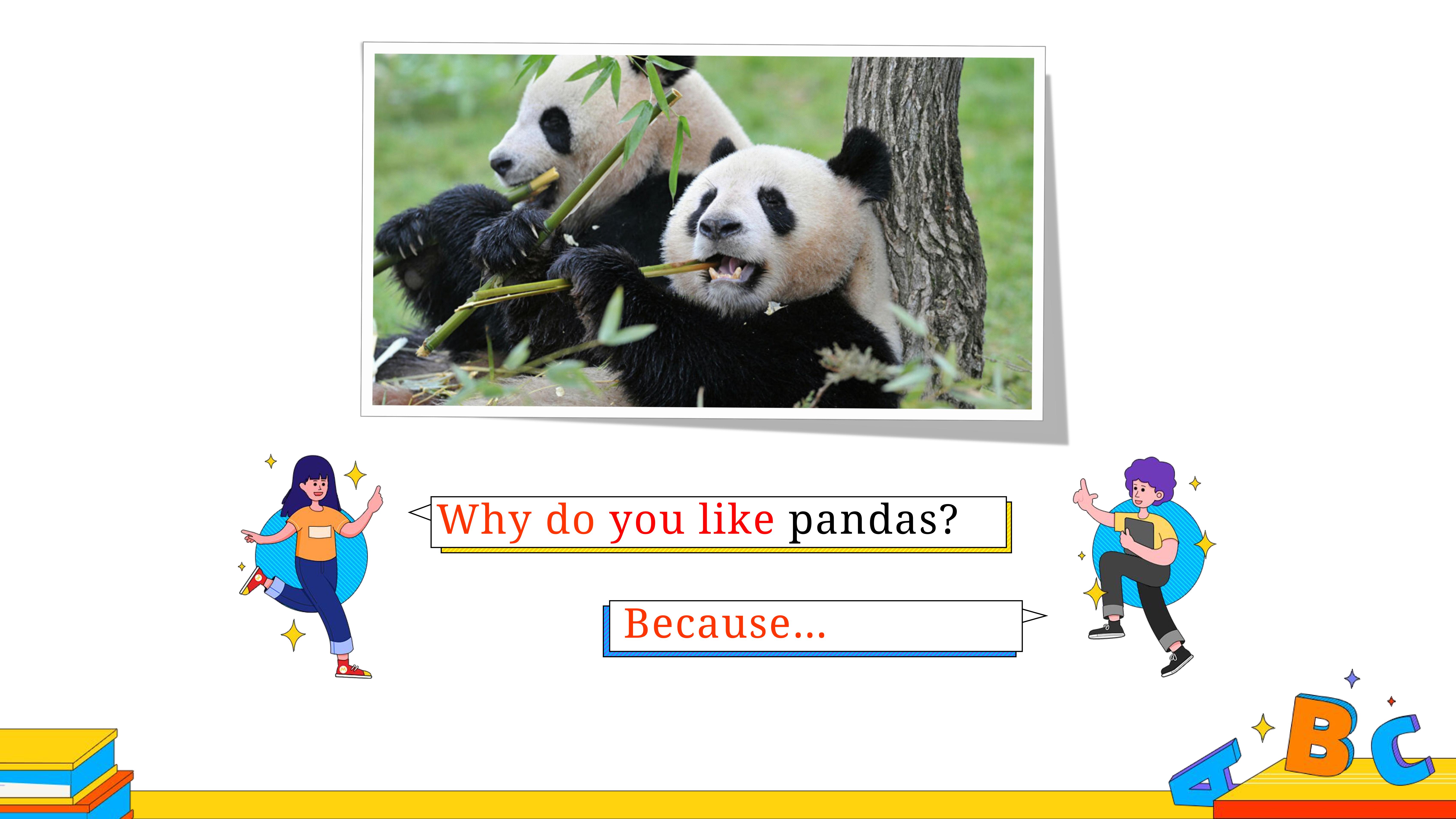 Why do you like pandas?

Because...

A B C